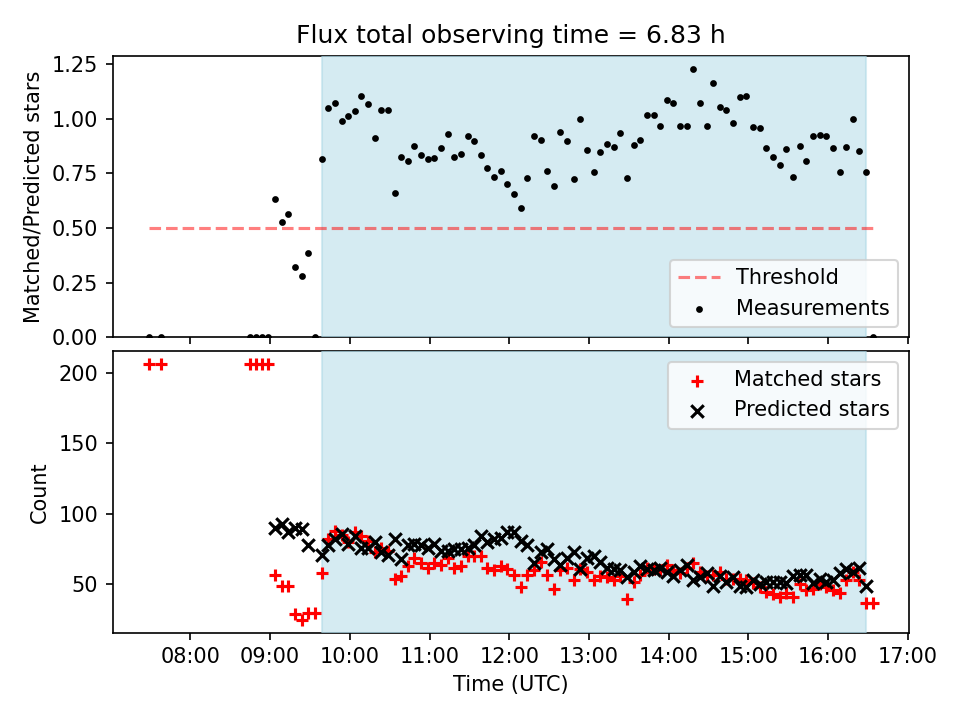 Flux total observing time = 6.83 h

Matched/Predicted stars

1.25
1.00
0.75
0.50
0.25
0.00

Threshold
Measurements

Count

200
150
100
50

Matched stars
Predicted stars

08:00 09:00 10:00 11:00 12:00 13:00 14:00 15:00 16:00 17:00

Time (UTC)